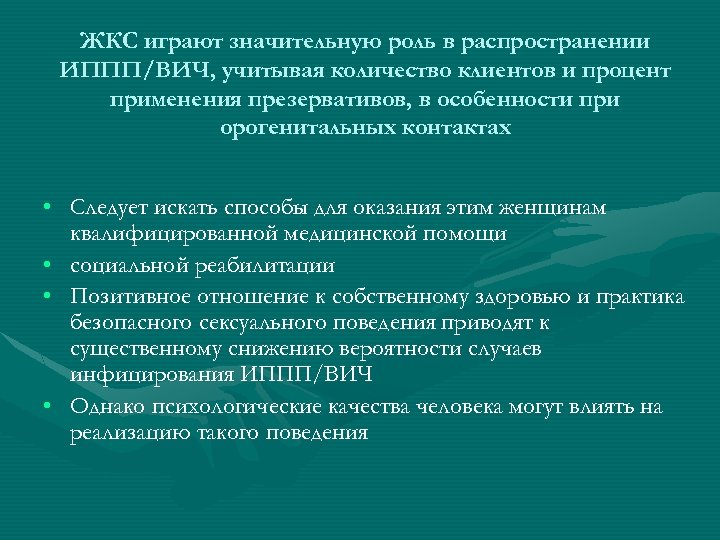 ЖКС играют значительную роль в распространении ИППП/ВИЧ, учитывая количество клиентов и процент применения презервативов, в особенности при орогенитальных контактах

• Следует искать способы для оказания этим женщинам квалифицированной медицинской помощи
• социальной реабилитации
• Позитивное отношение к собственному здоровью и практика безопасного сексуального поведения приводят к существенному снижению вероятности случаев инфицирования ИППП/ВИЧ
• Однако психологические качества человека могут влиять на реализацию такого поведения